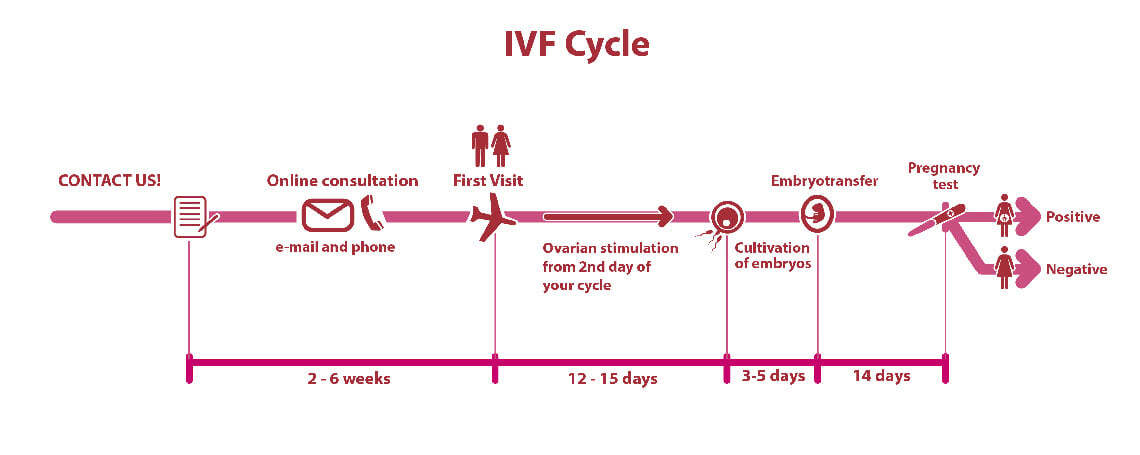 IVF Cycle

CONTACT US!

Online consultation

e-mail and phone

First Visit

Ovarian stimulation from 2nd day of your cycle

Cultivation of embryos

Embryotransfer

Pregnancy test

Positive

Negative

2 - 6 weeks

12 - 15 days

3-5 days

14 days